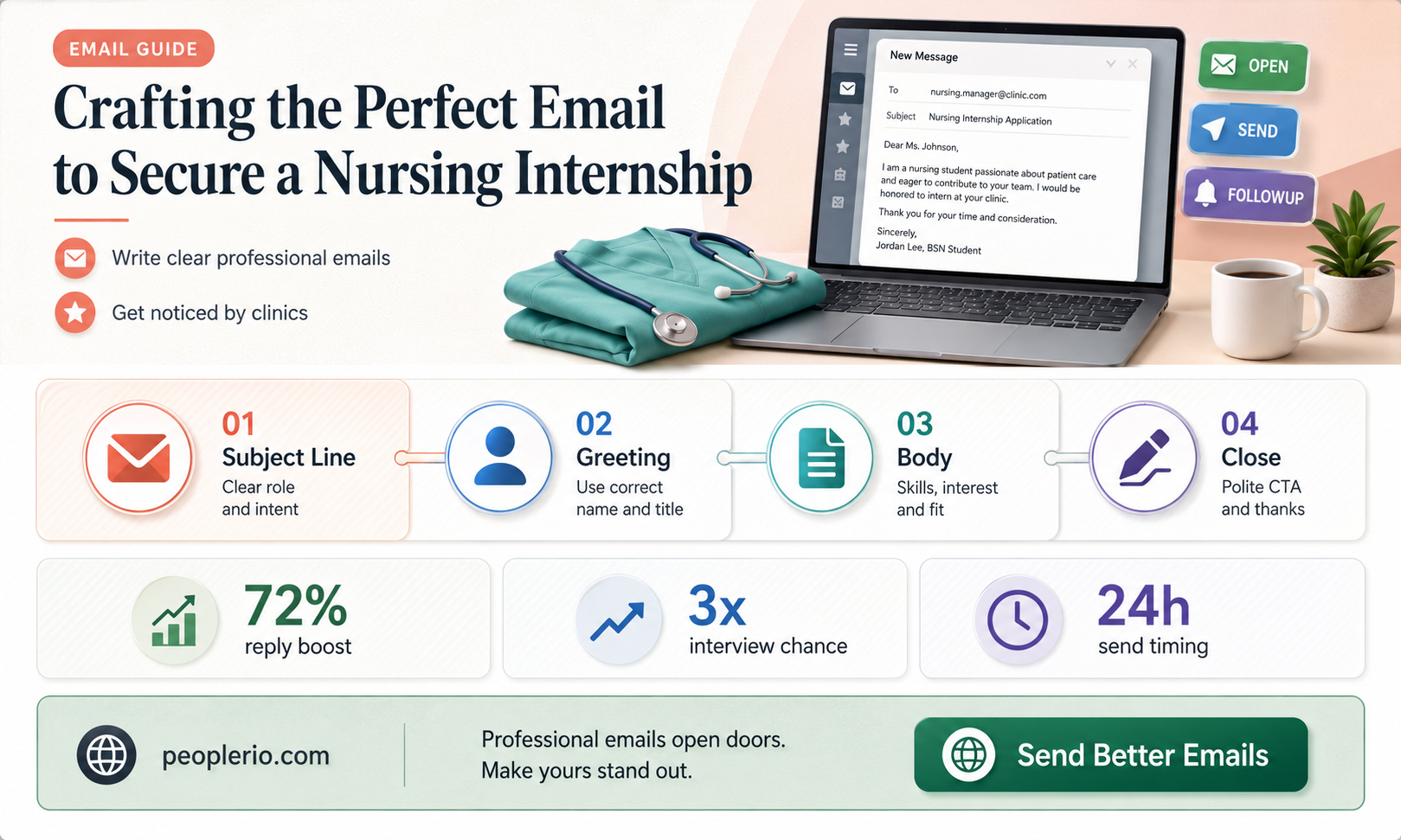 EMAIL GUIDE

Crafting the Perfect Email to Secure a Nursing Internship

Write clear professional emails

Get noticed by clinics

New Message

To nursing.manager@clinic.com

Subject Nursing Internship Application

Dear Ms. Johnson,

I am a nursing student passionate about patient care and eager to contribute to your team. I would be honored to intern at your clinic.

Thank you for your time and consideration.

Sincerely,
Jordan Lee, BSN Student

OPEN

SEND

FOLLOWUP

01
Subject Line
Clear role and intent

02
Greeting
Use correct name and title

03
Body
Skills, interest and fit

04
Close
Polite CTA and thanks

72%
reply boost

3x
interview chance

24h
send timing

peoplerio.com

Professional emails open doors.
Make yours stand out.

Send Better Emails